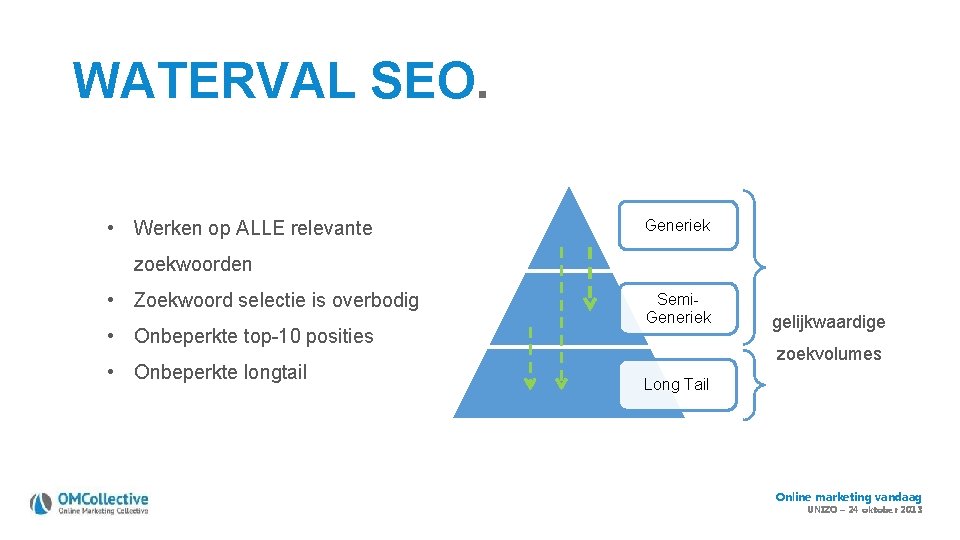 WATERVAL SEO.

• Werken op ALLE relevante zoekwoorden
• Zoekwoord selectie is overbodig
• Onbeperkte top-10 posities
• Onbeperkte longtail

Generiek

Semi-Generiek

Long Tail

gelijkwaardige zoekvolumes

OMCollective
Online Marketing Collective

Online marketing vandaag
UNIZO – 24 oktober 2013